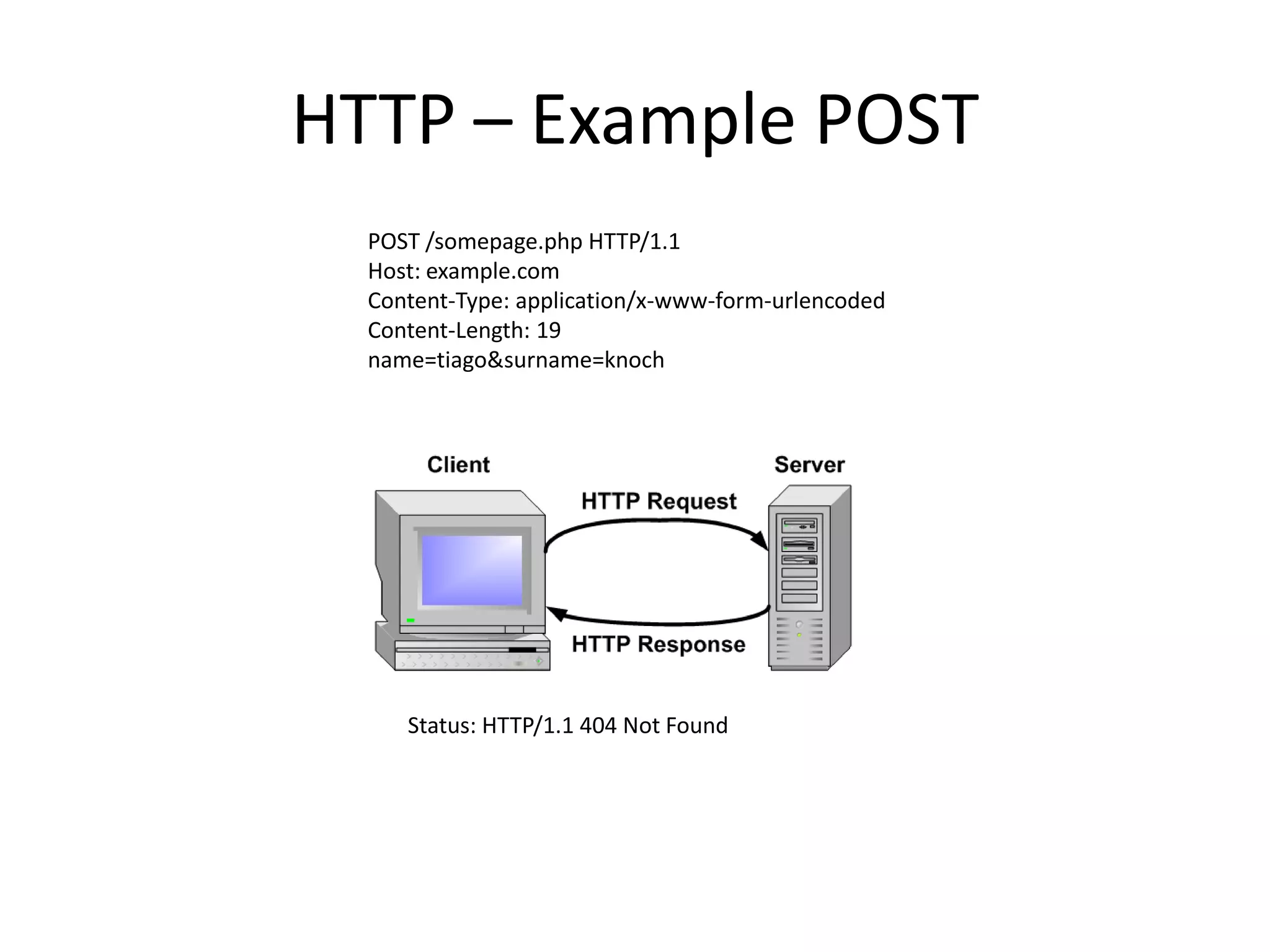 HTTP – Example POST

POST /somepage.php HTTP/1.1
Host: example.com
Content-Type: application/x-www-form-urlencoded
Content-Length: 19
name=tiago&surname=knoch

Client

Server

HTTP Request

HTTP Response

Status: HTTP/1.1 404 Not Found